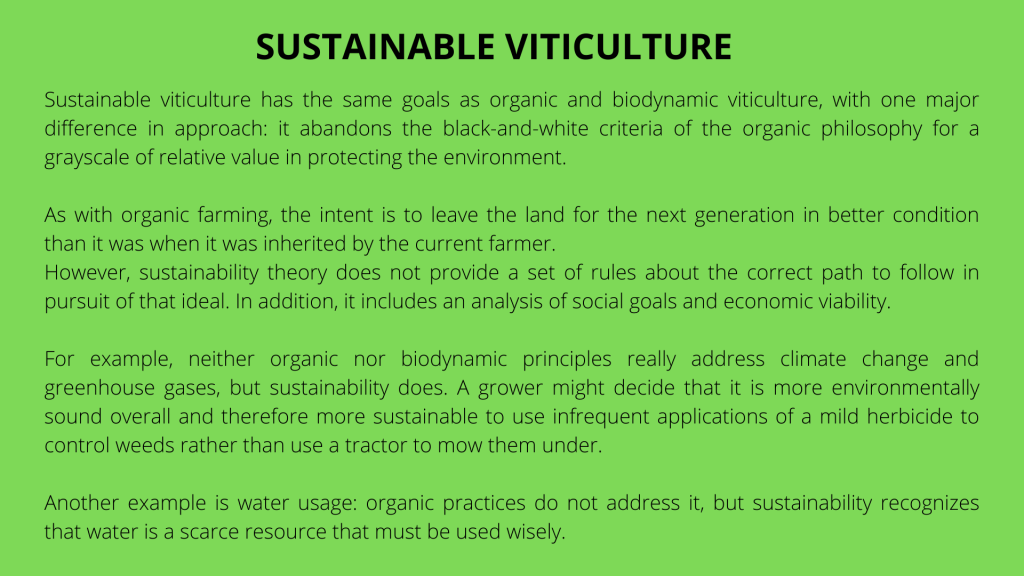 SUSTAINABLE VITICULTURE

Sustainable viticulture has the same goals as organic and biodynamic viticulture, with one major difference in approach: it abandons the black-and-white criteria of the organic philosophy for a grayscale of relative value in protecting the environment.

As with organic farming, the intent is to leave the land for the next generation in better condition than it was when it was inherited by the current farmer.
However, sustainability theory does not provide a set of rules about the correct path to follow in pursuit of that ideal. In addition, it includes an analysis of social goals and economic viability.

For example, neither organic nor biodynamic principles really address climate change and greenhouse gases, but sustainability does. A grower might decide that it is more environmentally sound overall and therefore more sustainable to use infrequent applications of a mild herbicide to control weeds rather than use a tractor to mow them under.

Another example is water usage: organic practices do not address it, but sustainability recognizes that water is a scarce resource that must be used wisely.